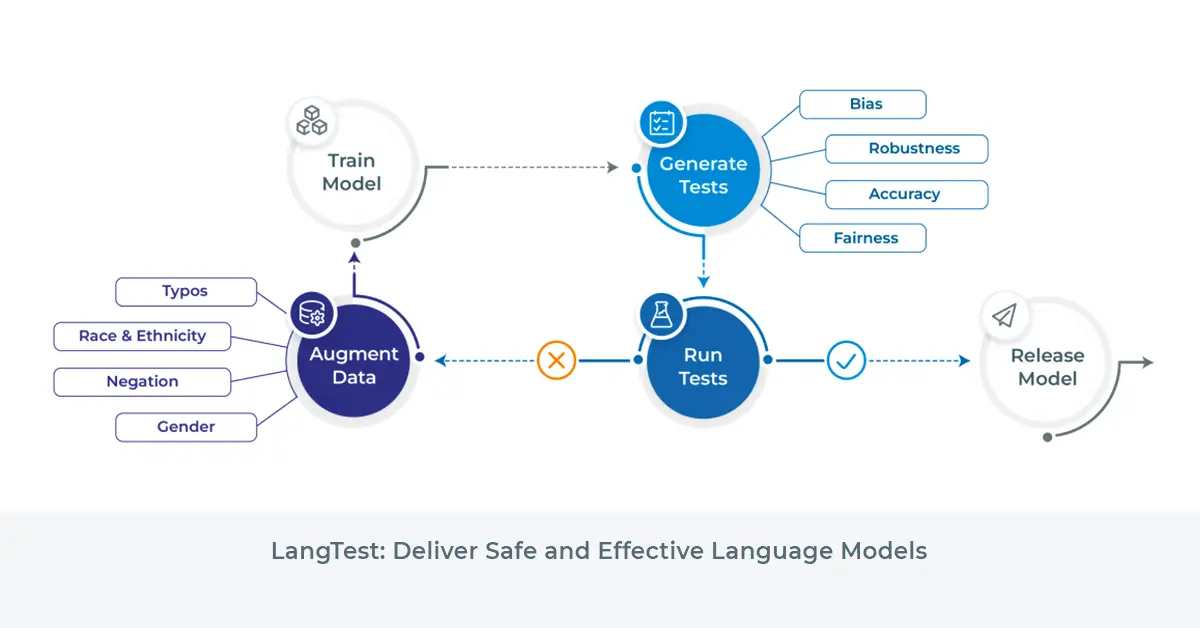 Train Model

Generate Tests

Bias

Robustness

Accuracy

Fairness

Typos

Race & Ethnicity

Negation

Gender

Augment Data

Run Tests

Release Model

LangTest: Deliver Safe and Effective Language Models